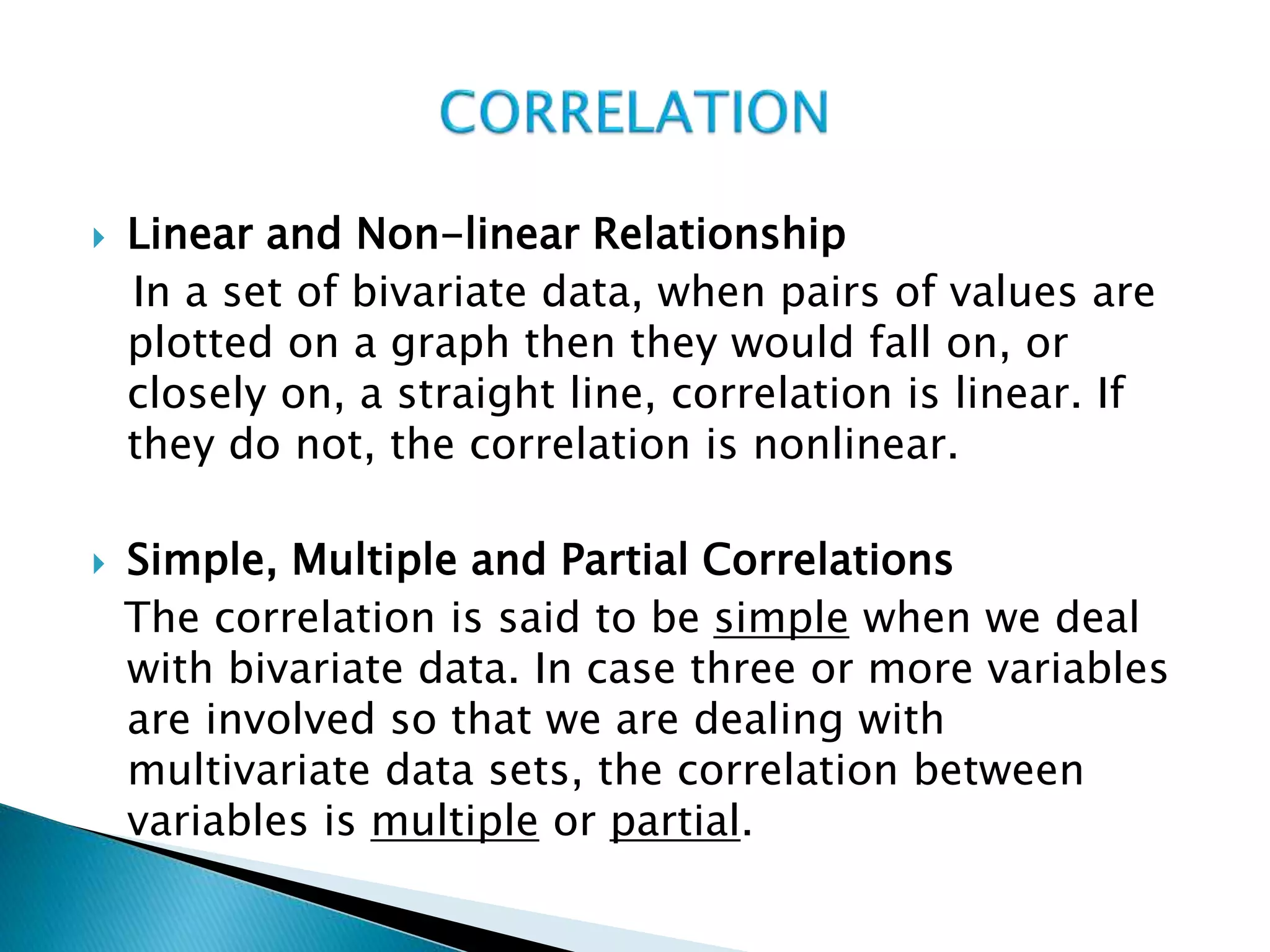 CORRELATION

Linear and Non-linear Relationship

In a set of bivariate data, when pairs of values are plotted on a graph then they would fall on, or closely on, a straight line, correlation is linear. If they do not, the correlation is nonlinear.

Simple, Multiple and Partial Correlations

The correlation is said to be simple when we deal with bivariate data. In case three or more variables are involved so that we are dealing with multivariate data sets, the correlation between variables is multiple or partial.